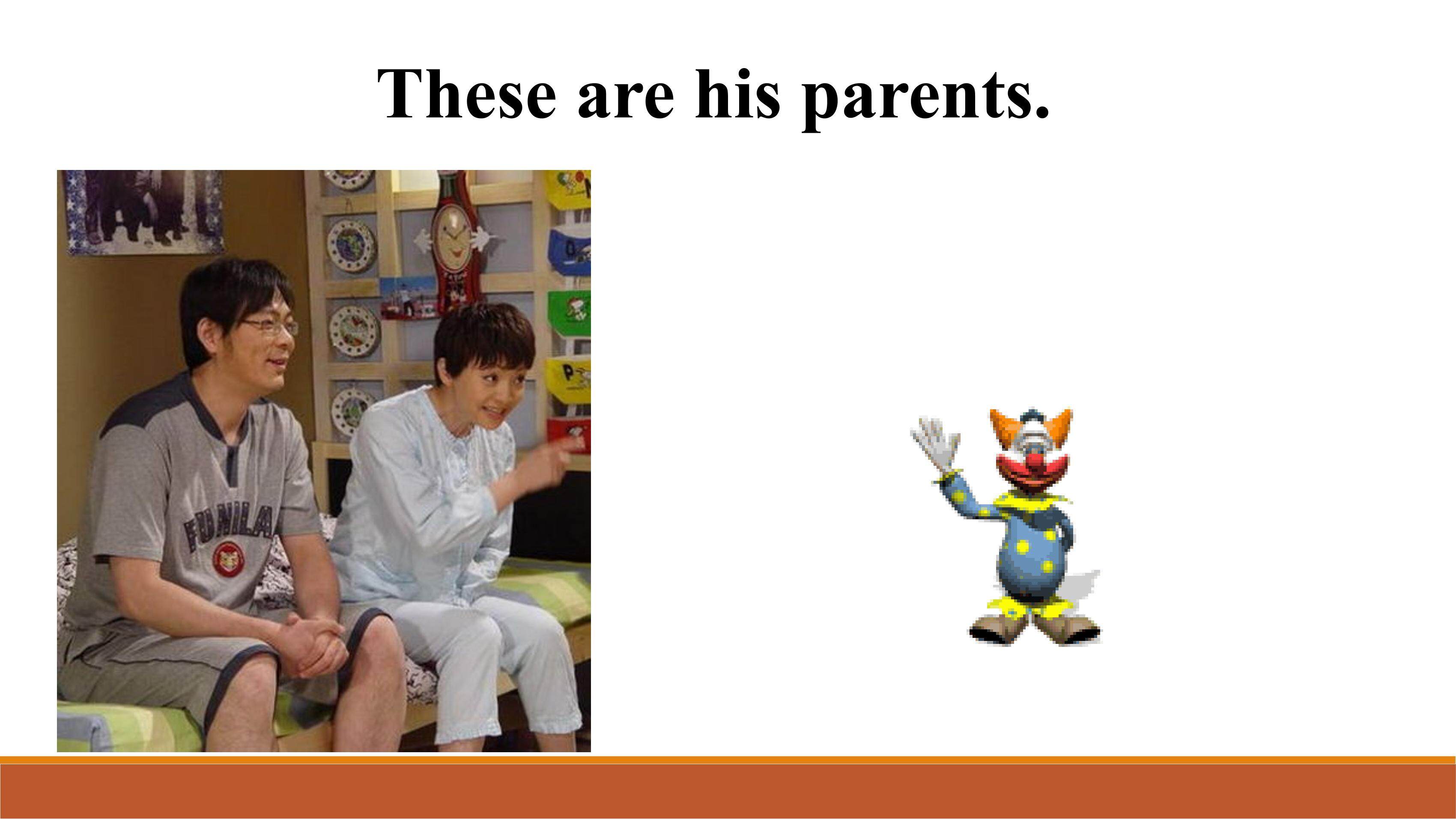 These are his parents.

FUNILA